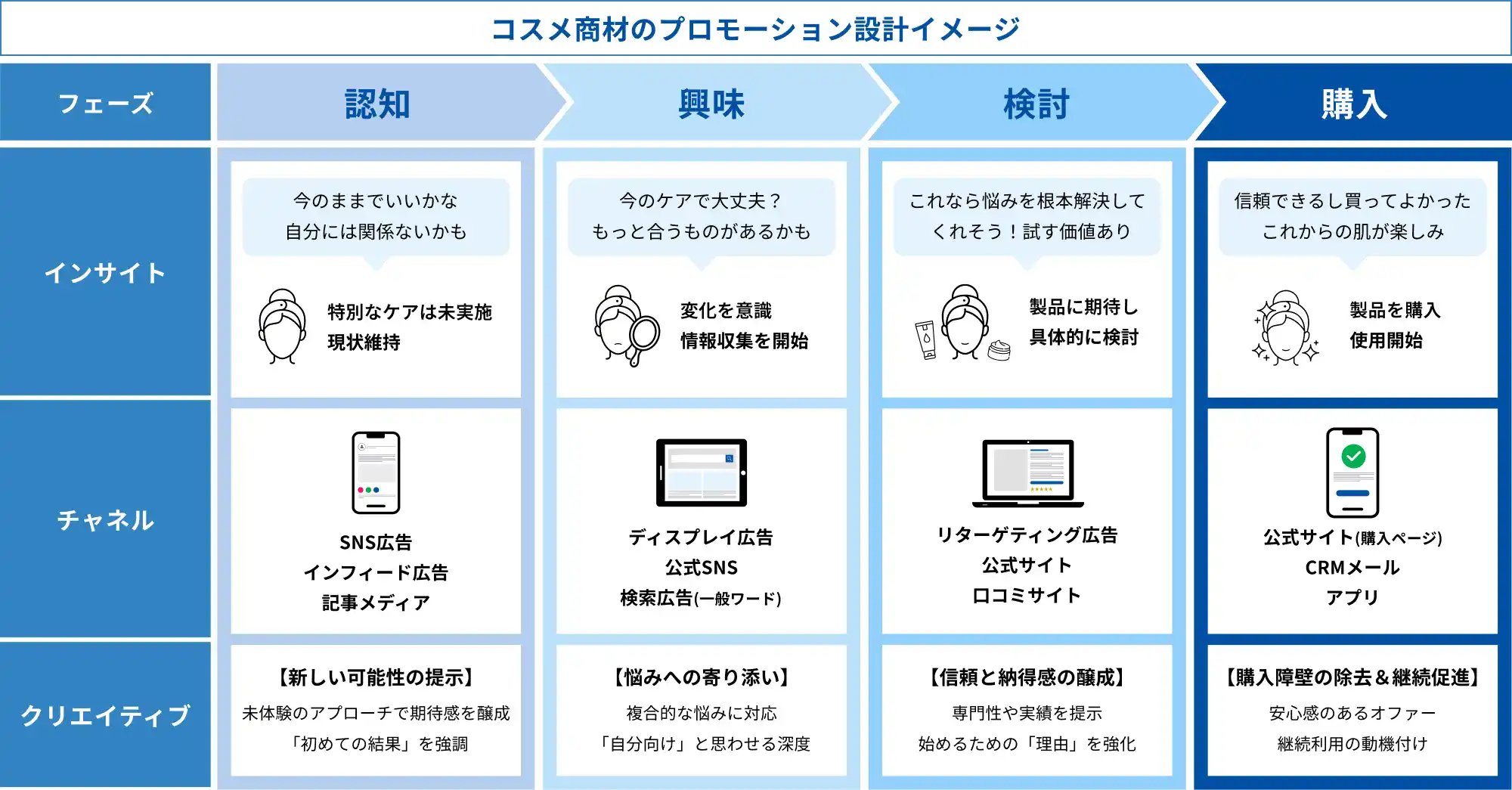 コスメ商材のプロモーション設計イメージ

| フェーズ | 認知 | 興味 | 検討 | 購入 |
|---|---|---|---|---|
| インサイト | 今のままでいいかな 自分には関係ないかも 特別なケアは未実施 現状維持 | 今のケアで大丈夫？ もっと合うものがあるかも 変化を意識 情報収集を開始 | これなら悩みを根本解決してくれそう！試す価値あり 製品に期待し 具体的に検討 | 信頼できるし買ってよかった これからの肌が楽しみ 製品を購入 使用開始 |
| チャネル | SNS広告 インフィード広告 記事メディア | ディスプレイ広告 公式SNS 検索広告(一般ワード) | リターゲティング広告 公式サイト 口コミサイト | 公式サイト(購入ページ) CRMメール アプリ |
| クリエイティブ | 【新しい可能性の提示】 未体験のアプローチで期待感を醸成 「初めての結果」を強調 | 【悩みへの寄り添い】 複合的な悩みに対応 「自分向け」と思わせる深度 | 【信頼と納得感の醸成】 専門性や実績を提示 始めるための「理由」を強化 | 【購入障壁の除去＆継続促進】 安心感のあるオファー 継続利用の動機付け |